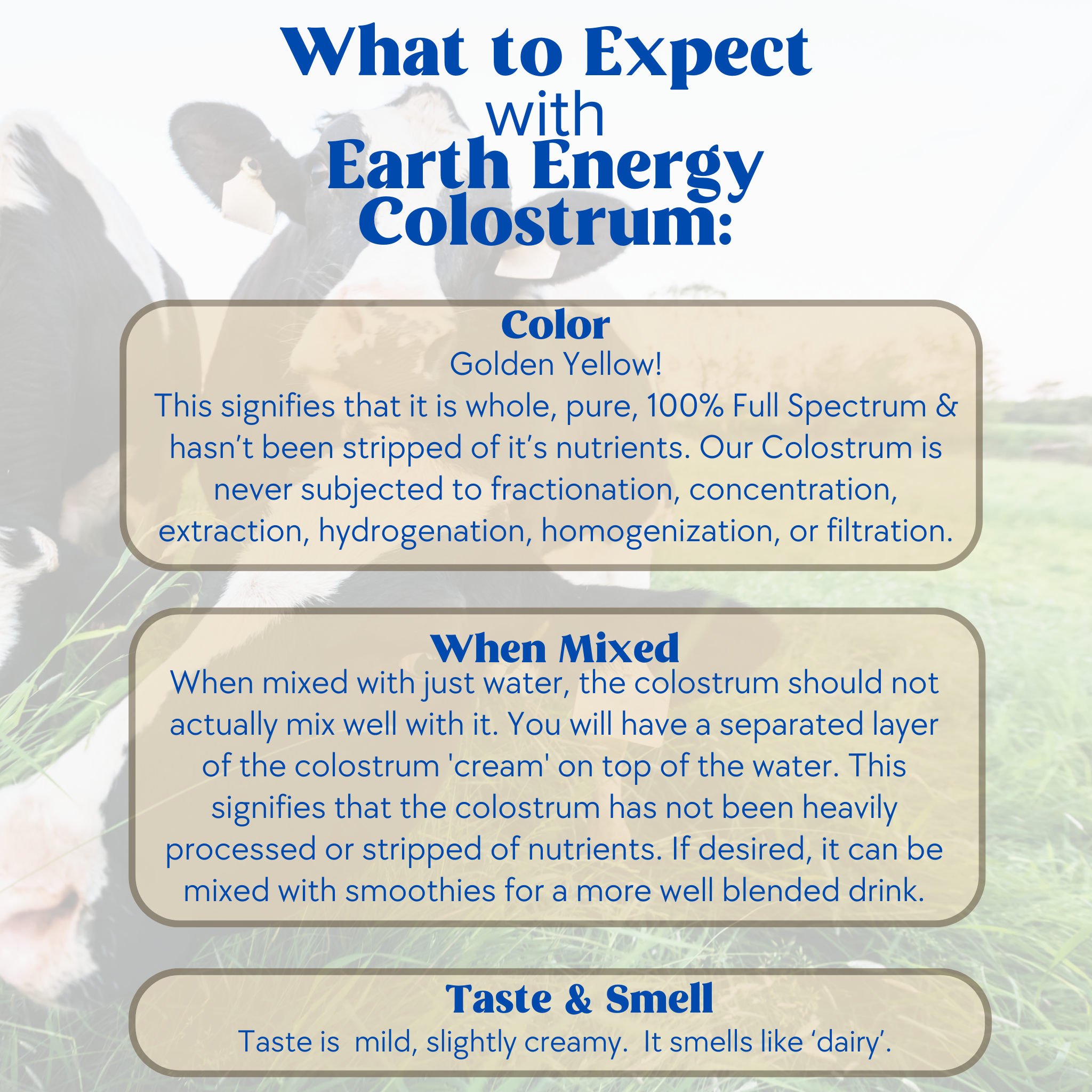 What to Expect
with
Earth Energy Colostrum:

Color
Golden Yellow!
This signifies that it is whole, pure, 100% Full Spectrum & hasn't been stripped of it's nutrients. Our Colostrum is never subjected to fractionation, concentration, extraction, hydrogenation, homogenization, or filtration.

When Mixed
When mixed with just water, the colostrum should not actually mix well with it. You will have a separated layer of the colostrum 'cream' on top of the water. This signifies that the colostrum has not been heavily processed or stripped of nutrients. If desired, it can be mixed with smoothies for a more well blended drink.

Taste & Smell
Taste is mild, slightly creamy. It smells like 'dairy'.